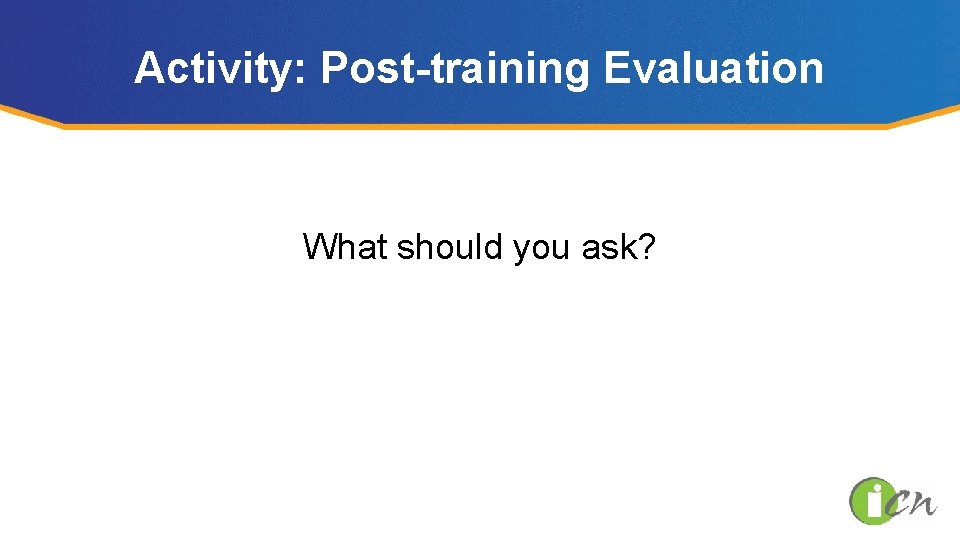 Activity: Post-training Evaluation

What should you ask?

iCN